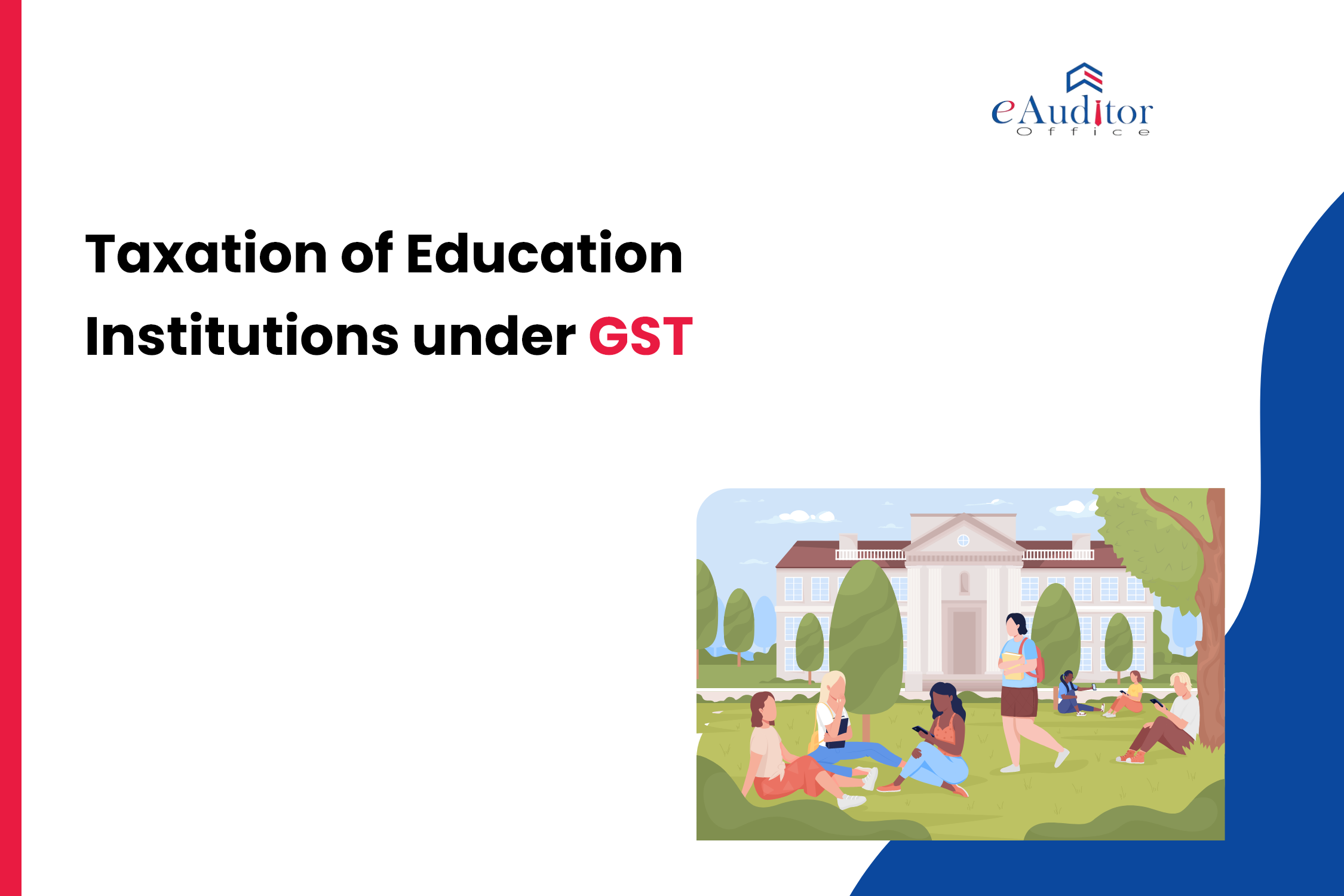 eAuditor
Office

Taxation of Education Institutions under GST